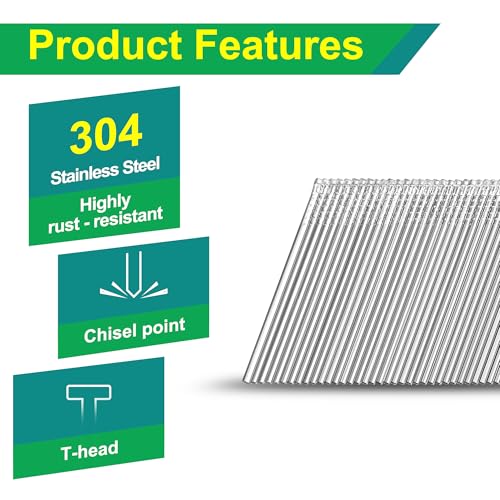 Product Features

304
Stainless Steel

Highly
rust - resistant

Chisel point

T-head